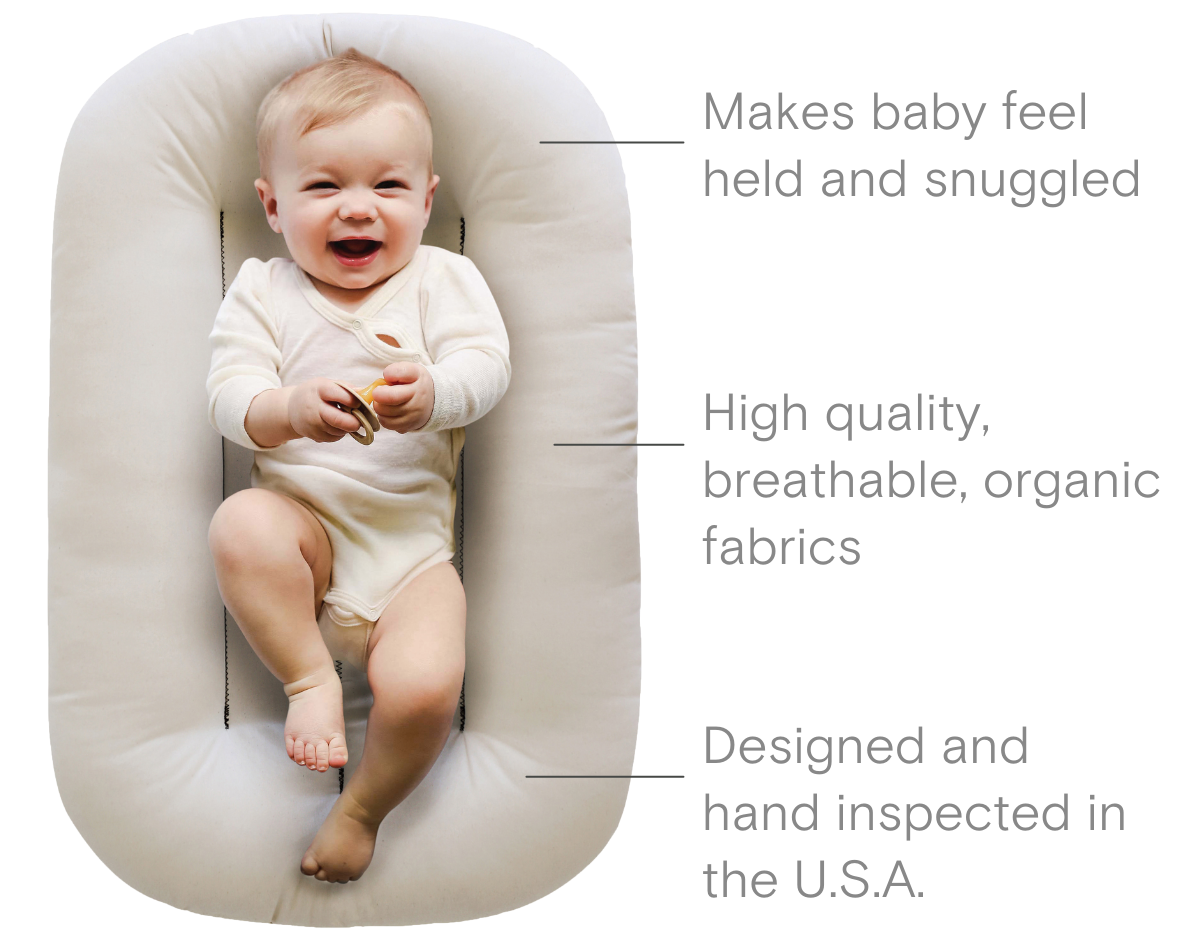 Makes baby feel held and snuggled

High quality, breathable, organic fabrics

Designed and hand inspected in the U.S.A.